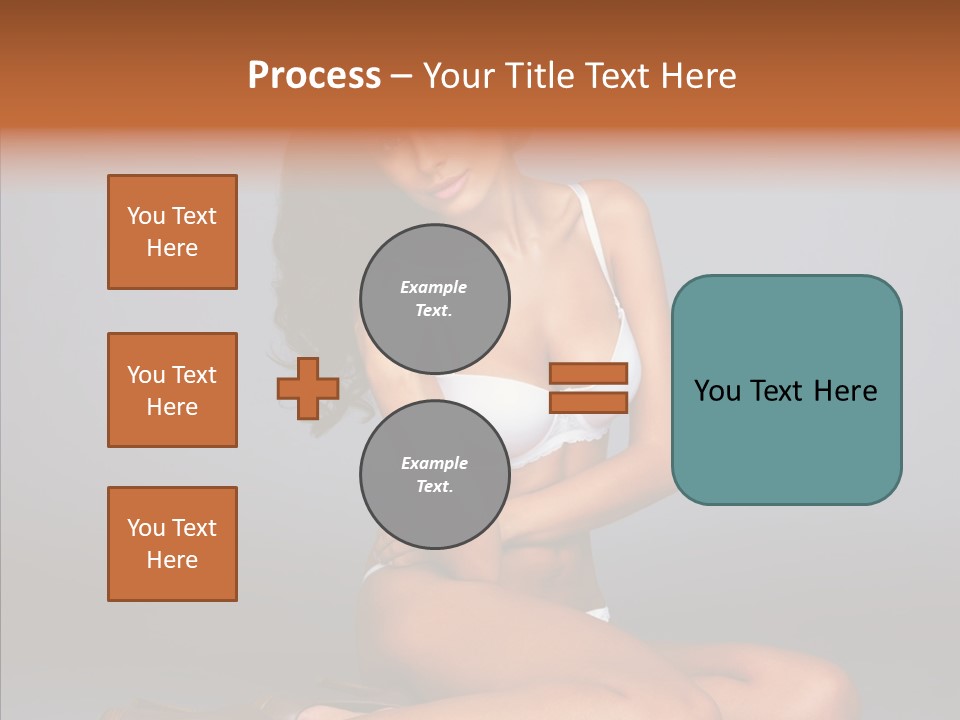 Process – Your Title Text Here

You Text Here

You Text Here

You Text Here

Example Text.

Example Text.

You Text Here